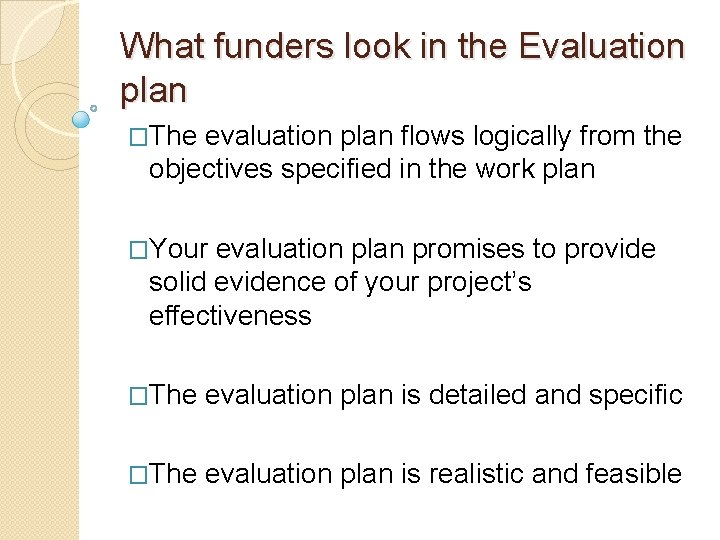 What funders look in the Evaluation plan

□The evaluation plan flows logically from the objectives specified in the work plan

□Your evaluation plan promises to provide solid evidence of your project's effectiveness

□The evaluation plan is detailed and specific

□The evaluation plan is realistic and feasible